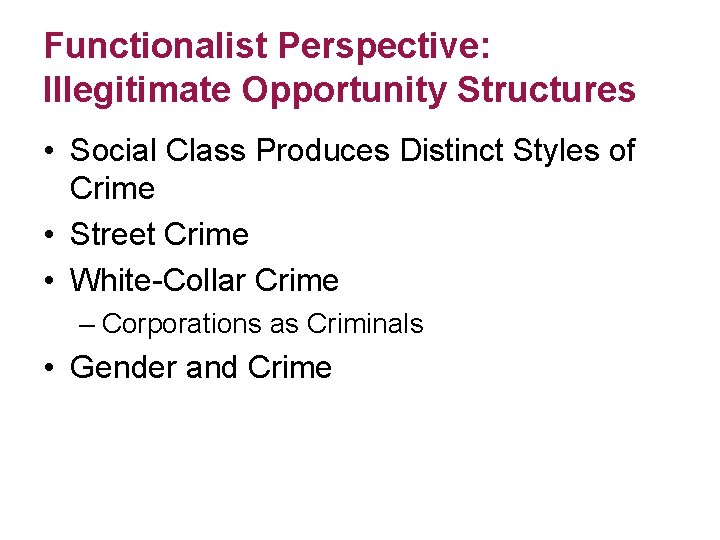 Functionalist Perspective: Illegitimate Opportunity Structures

• Social Class Produces Distinct Styles of Crime
• Street Crime
• White-Collar Crime
– Corporations as Criminals
• Gender and Crime